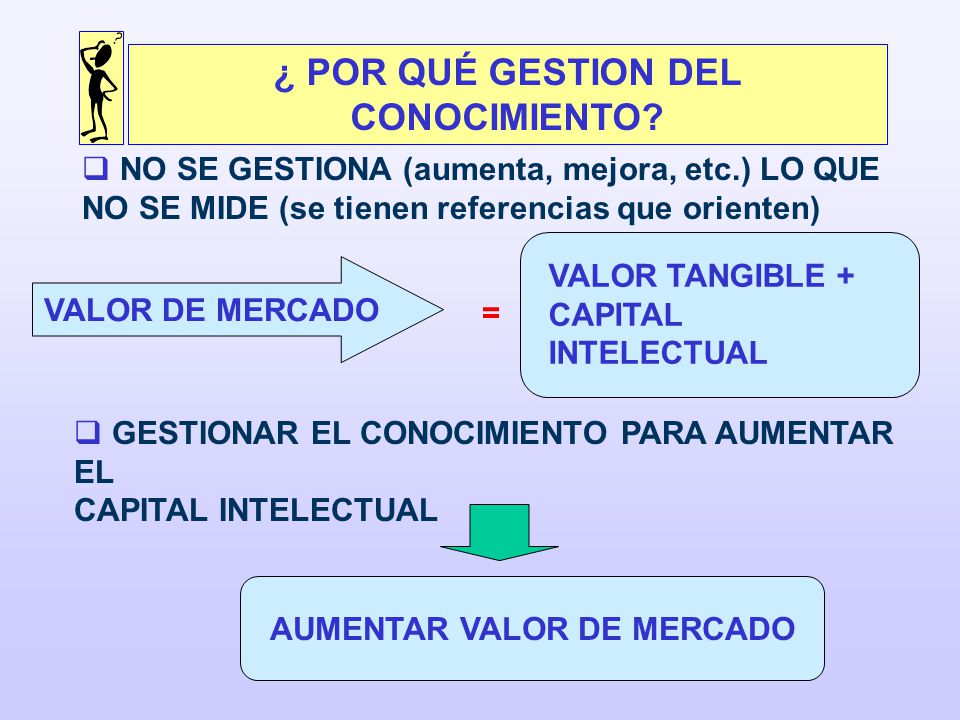 ¿ POR QUÉ GESTION DEL CONOCIMIENTO?

❑ NO SE GESTIONA (aumenta, mejora, etc.) LO QUE NO SE MIDE (se tienen referencias que orienten)

VALOR DE MERCADO = VALOR TANGIBLE + CAPITAL INTELECTUAL

❑ GESTIONAR EL CONOCIMIENTO PARA AUMENTAR EL
CAPITAL INTELECTUAL

AUMENTAR VALOR DE MERCADO